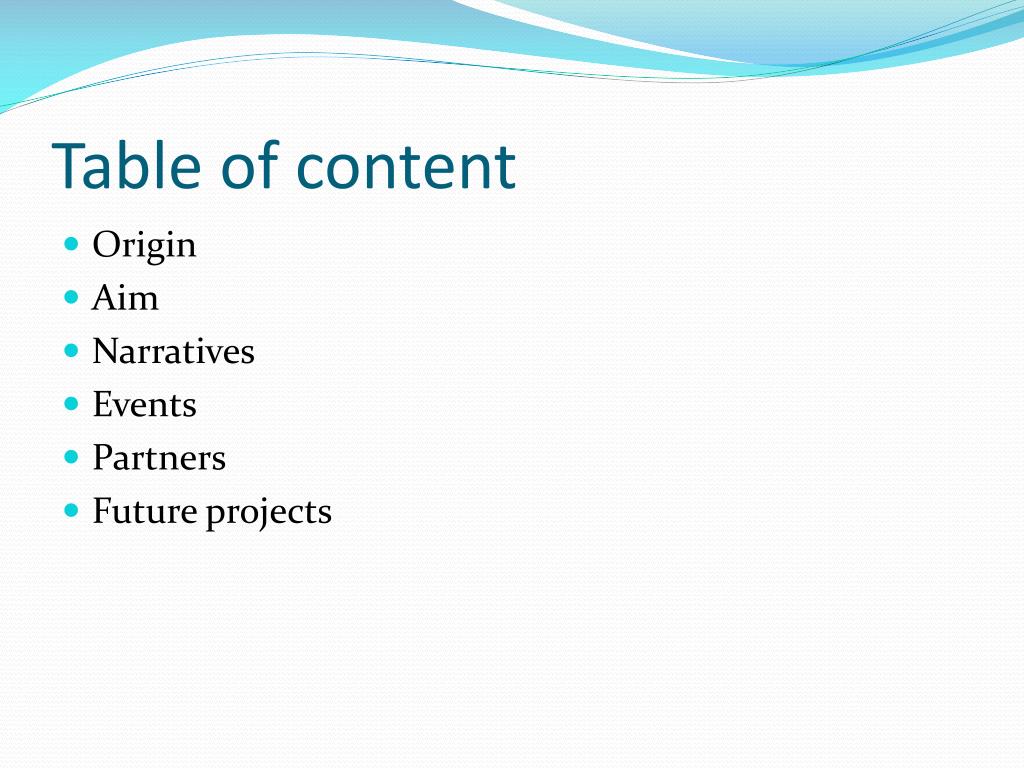 Table of content

- Origin
- Aim
- Narratives
- Events
- Partners
- Future projects